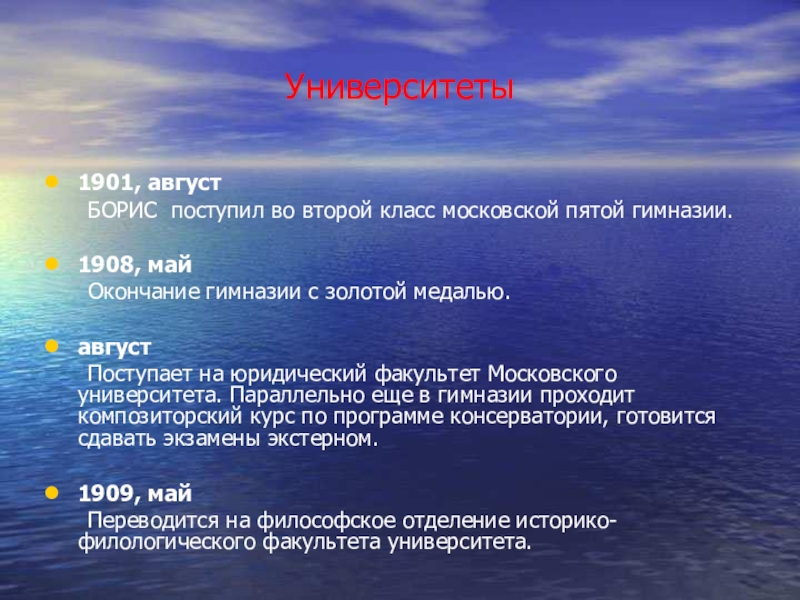 Университеты

1901, август
БОРИС поступил во второй класс московской пятой гимназии.

1908, май
Окончание гимназии с золотой медалью.

август
Поступает на юридический факультет Московского университета. Параллельно еще в гимназии проходит композиторский курс по программе консерватории, готовится сдавать экзамены экстерном.

1909, май
Переводится на философское отделение историко-филологического факультета университета.